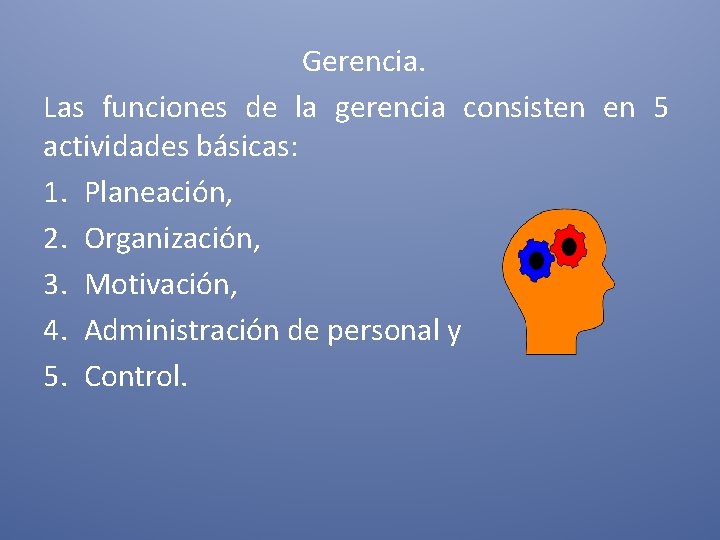 Gerencia.

Las funciones de la gerencia consisten en 5 actividades básicas:

1. Planeación,
2. Organización,
3. Motivación,
4. Administración de personal y
5. Control.